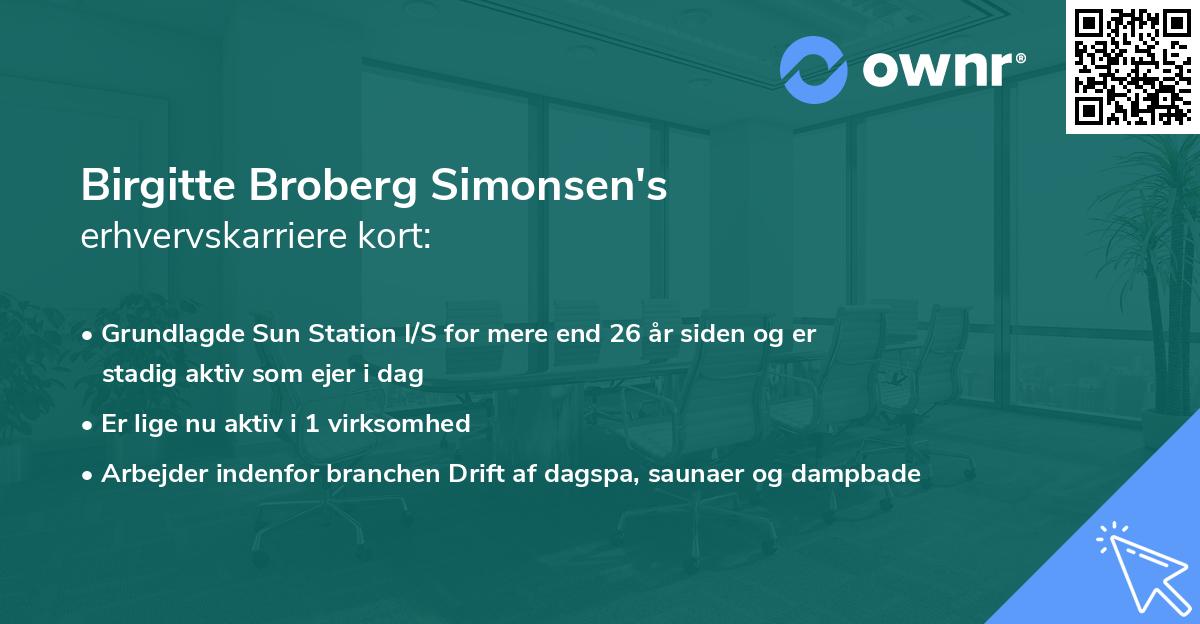 ownr®

Birgitte Broberg Simonsen's
erhvervskarriere kort:

• Grundlagde Sun Station I/S for mere end 26 år siden og er stadig aktiv som ejer i dag
• Er lige nu aktiv i 1 virksomhed
• Arbejder indenfor branchen Drift af dagspa, saunaer og dampbade